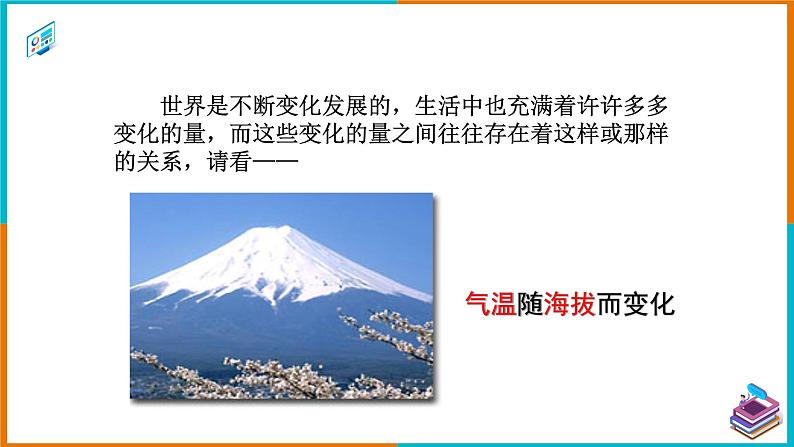 世界是不断变化发展的，生活中也充满着许许多多变化的量，而这些变化的量之间往往存在着这样或那样的关系，请看——

气温随海拔而变化